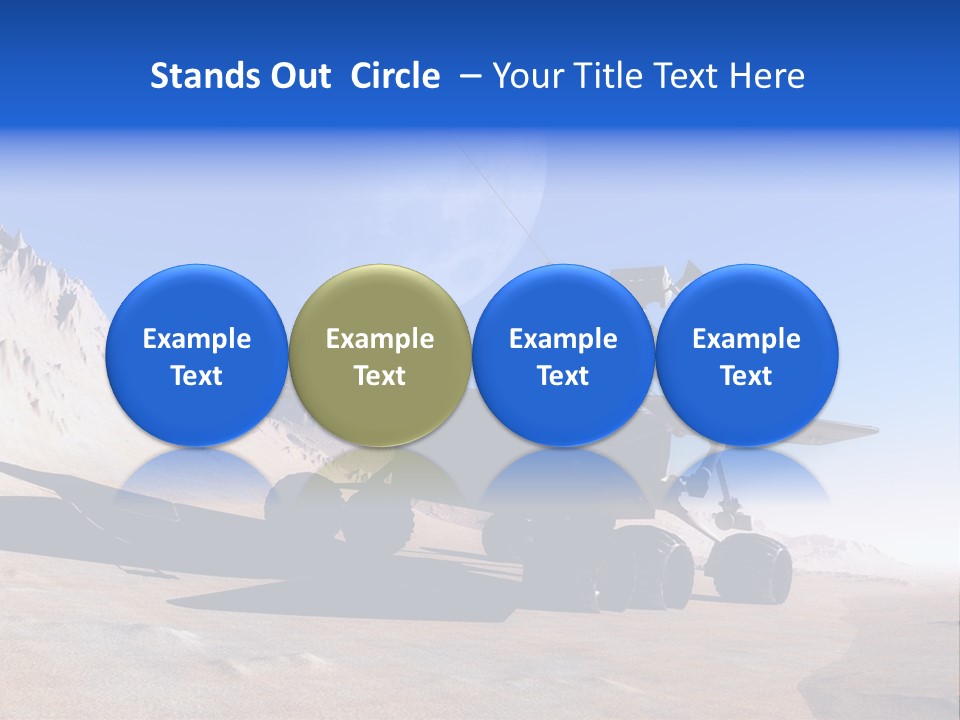 Stands Out Circle – Your Title Text Here

Example Text

Example Text

Example Text

Example Text